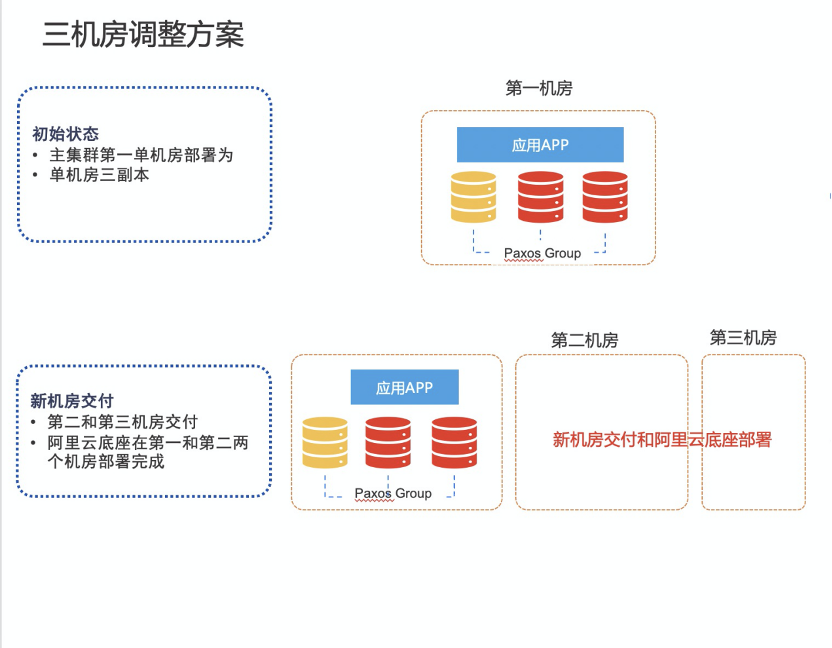 三机房调整方案

初始状态
• 主集群第一单机房部署为
• 单机房三副本

第一机房

应用APP

Paxos Group

新机房交付
• 第二和第三机房交付
• 阿里云底座在第一和第二两个机房部署完成

应用APP

Paxos Group

第二机房

第三机房

新机房交付和阿里云底座部署